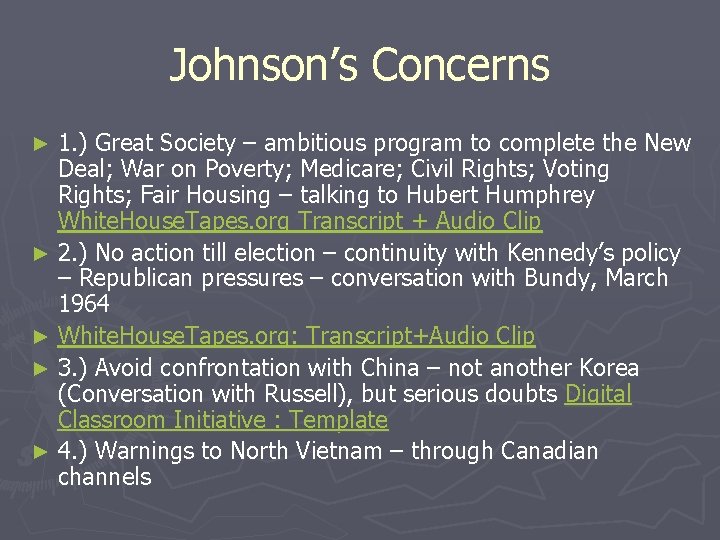 Johnson's Concerns

► 1.) Great Society – ambitious program to complete the New Deal; War on Poverty; Medicare; Civil Rights; Voting Rights; Fair Housing – talking to Hubert Humphrey WhiteHouseTapes.org Transcript + Audio Clip

► 2.) No action till election – continuity with Kennedy's policy – Republican pressures – conversation with Bundy, March 1964

► WhiteHouseTapes.org: Transcript+Audio Clip

► 3.) Avoid confrontation with China – not another Korea (Conversation with Russell), but serious doubts Digital Classroom Initiative : Template

► 4.) Warnings to North Vietnam – through Canadian channels